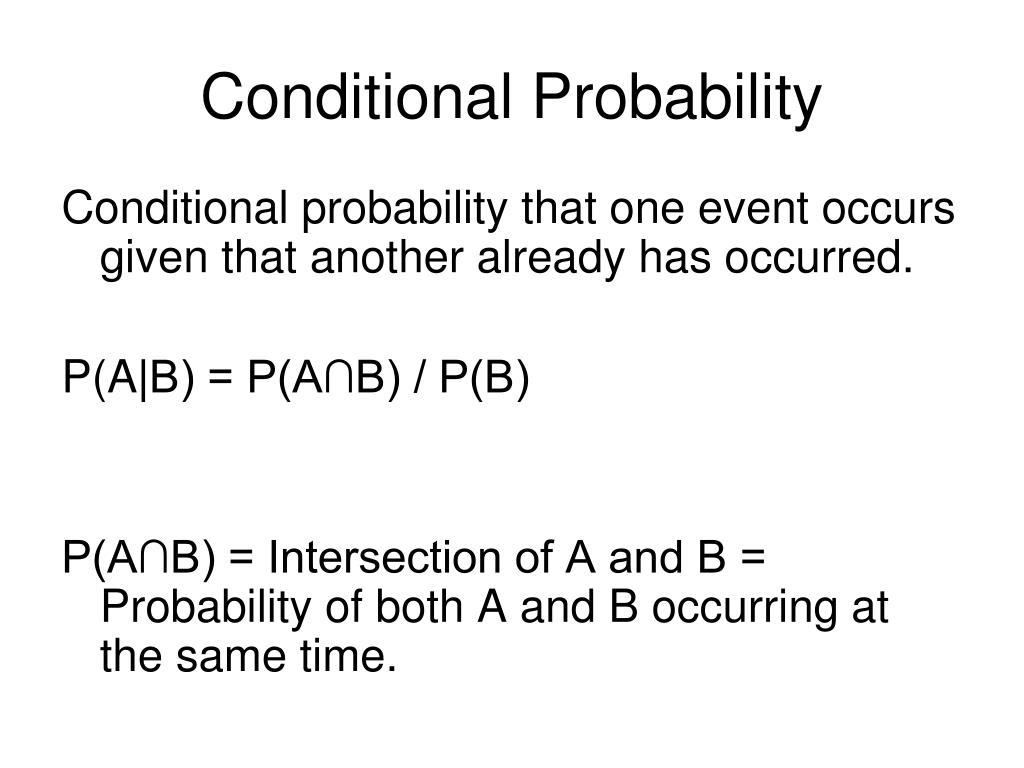 Conditional Probability

Conditional probability that one event occurs given that another already has occurred.

$P(A|B) = P(A \cap B) / P(B)$

$P(A \cap B)$ = Intersection of A and B = Probability of both A and B occurring at the same time.